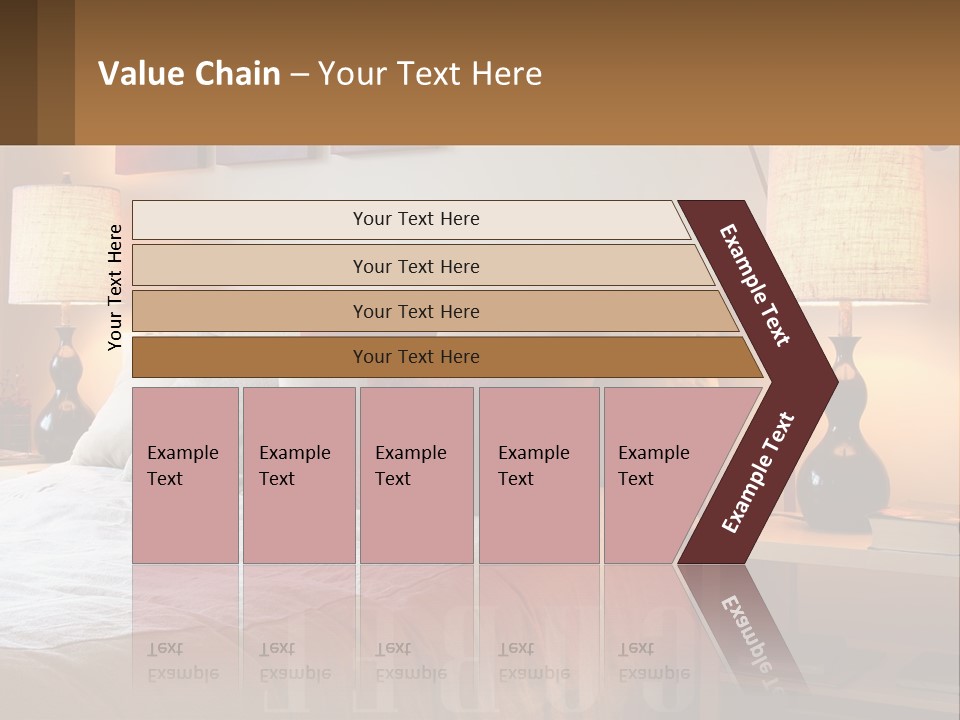 Value Chain – Your Text Here

Your Text Here

Your Text Here

Your Text Here

Your Text Here

Your Text Here

Example Text

Example Text

Example Text

Example Text

Example Text

Example Text

Example Text